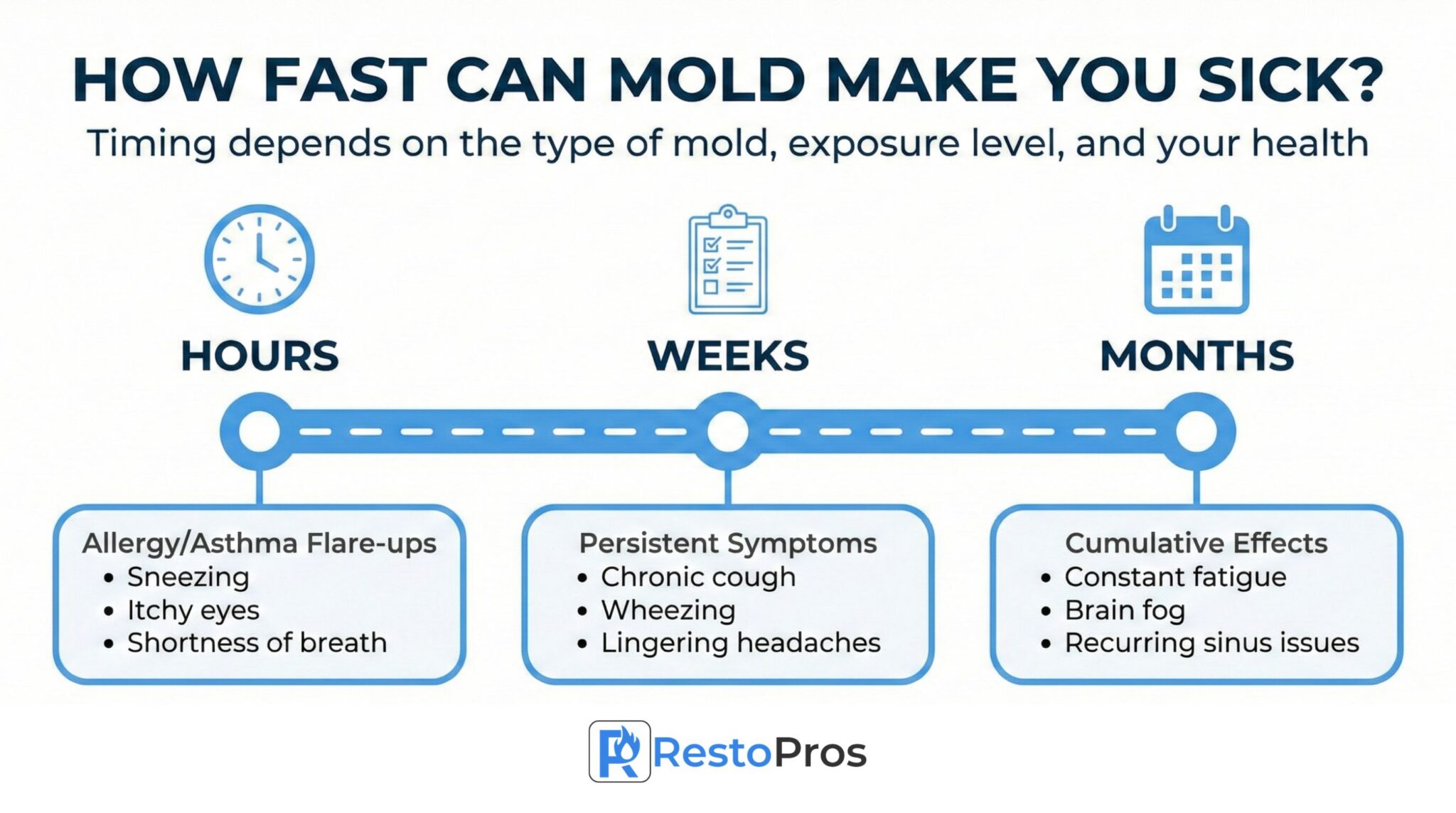 HOW FAST CAN MOLD MAKE YOU SICK?

Timing depends on the type of mold, exposure level, and your health

HOURS

WEEKS

MONTHS

Allergy/Asthma Flare-ups
• Sneezing
• Itchy eyes
• Shortness of breath

Persistent Symptoms
• Chronic cough
• Wheezing
• Lingering headaches

Cumulative Effects
• Constant fatigue
• Brain fog
• Recurring sinus issues

RestoPros